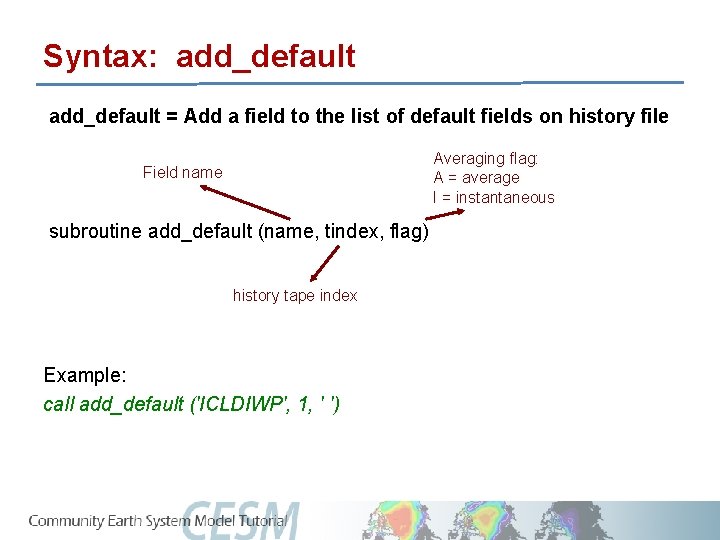 Syntax: add_default

add_default = Add a field to the list of default fields on history file

Field name

Averaging flag:
A = average
I = instantaneous

subroutine add_default (name, tindex, flag)

history tape index

Example:
call add_default ('ICLDIWP', 1, ' ')

Community Earth System Model Tutorial

CESM